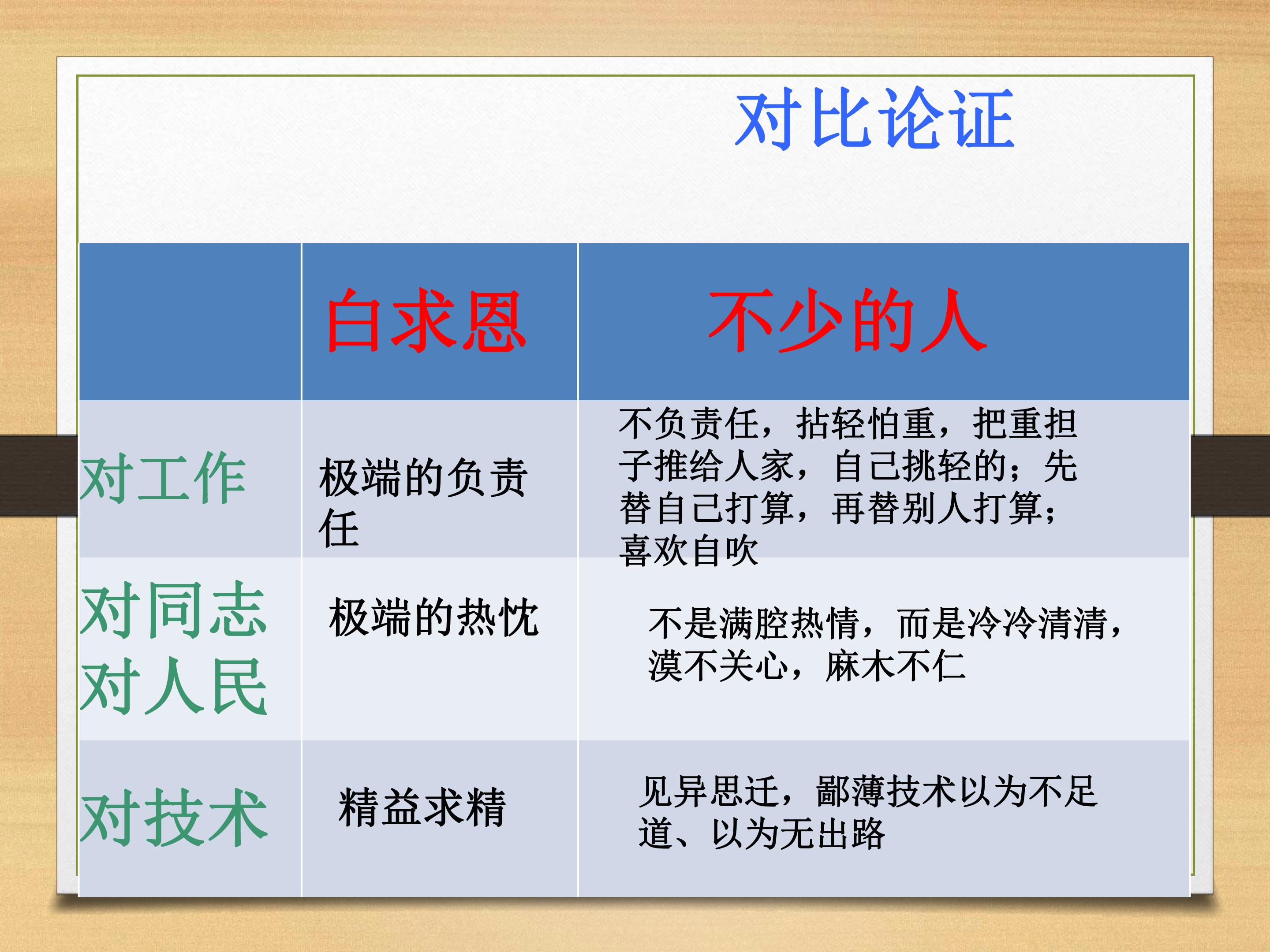 对比论证

|  | 白求恩 | 不少的人 |
|---|---|---|
| 对工作 | 极端的负责任 | 不负责任，拈轻怕重，把重担子推给人家，自己挑轻的；先替自己打算，再替别人打算；喜欢自吹 |
| 对同志对人民 | 极端的热忱 | 不是满腔热情，而是冷冷清清，漠不关心，麻木不仁 |
| 对技术 | 精益求精 | 见异思迁，鄙薄技术以为不足道、以为无出路 |